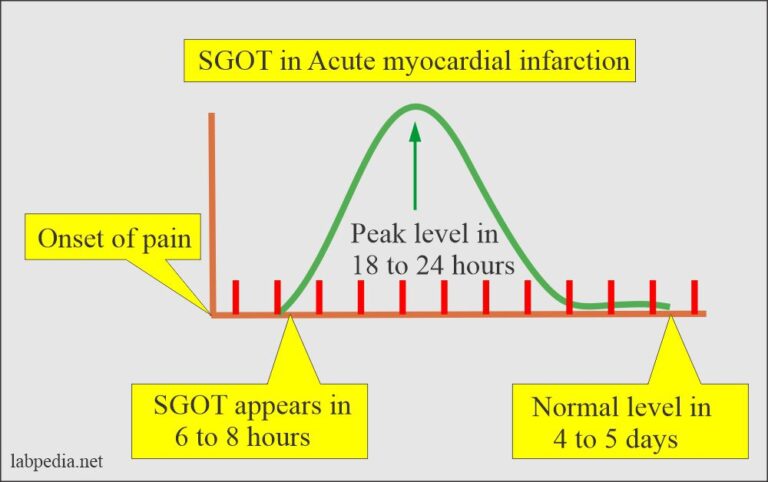 SGOT in Acute myocardial infarction

Onset of pain

Peak level in 18 to 24 hours

SGOT appears in 6 to 8 hours

Normal level in 4 to 5 days

labpedia.net